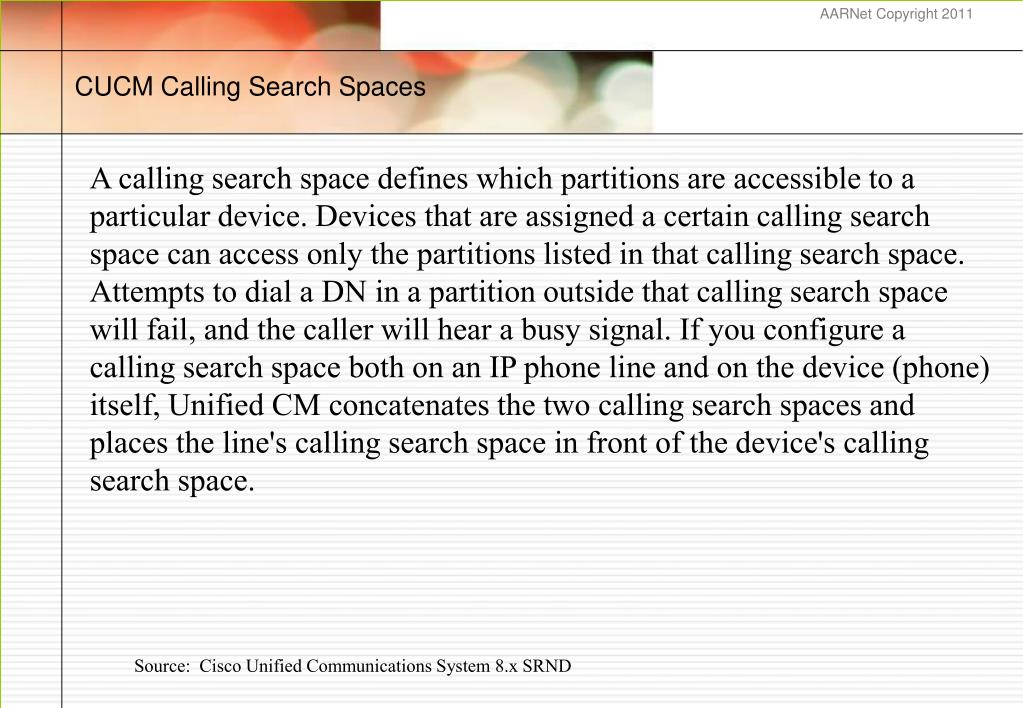 AARNet Copyright 2011

CUCM Calling Search Spaces

A calling search space defines which partitions are accessible to a particular device. Devices that are assigned a certain calling search space can access only the partitions listed in that calling search space. Attempts to dial a DN in a partition outside that calling search space will fail, and the caller will hear a busy signal. If you configure a calling search space both on an IP phone line and on the device (phone) itself, Unified CM concatenates the two calling search spaces and places the line's calling search space in front of the device's calling search space.

Source: Cisco Unified Communications System 8.x SRND